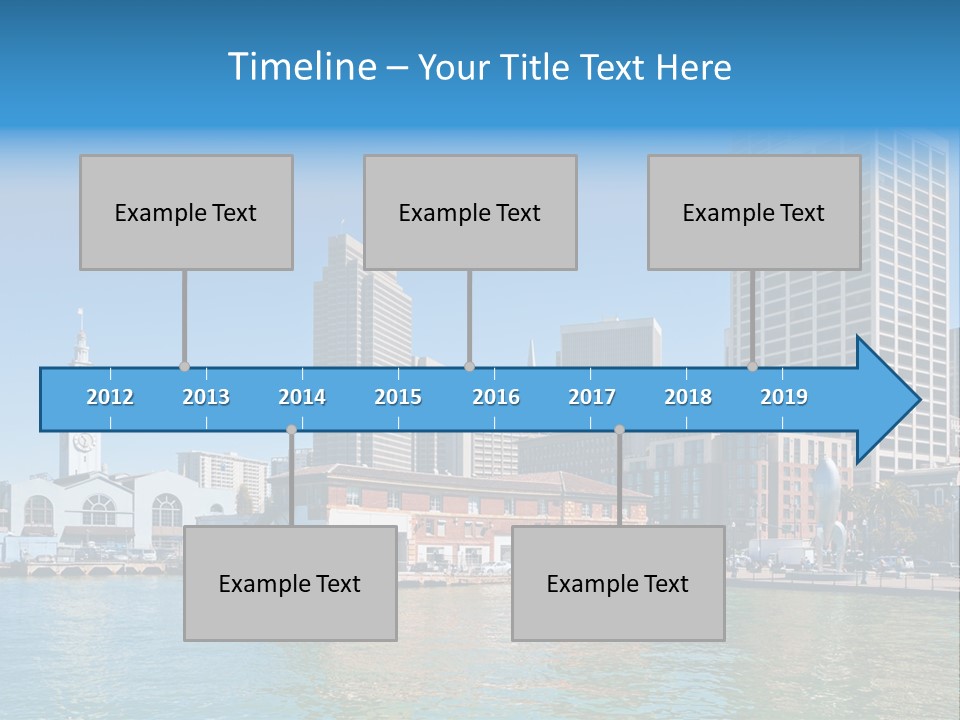 Timeline – Your Title Text Here

Example Text

Example Text

Example Text

2012 2013 2014 2015 2016 2017 2018 2019

Example Text

Example Text